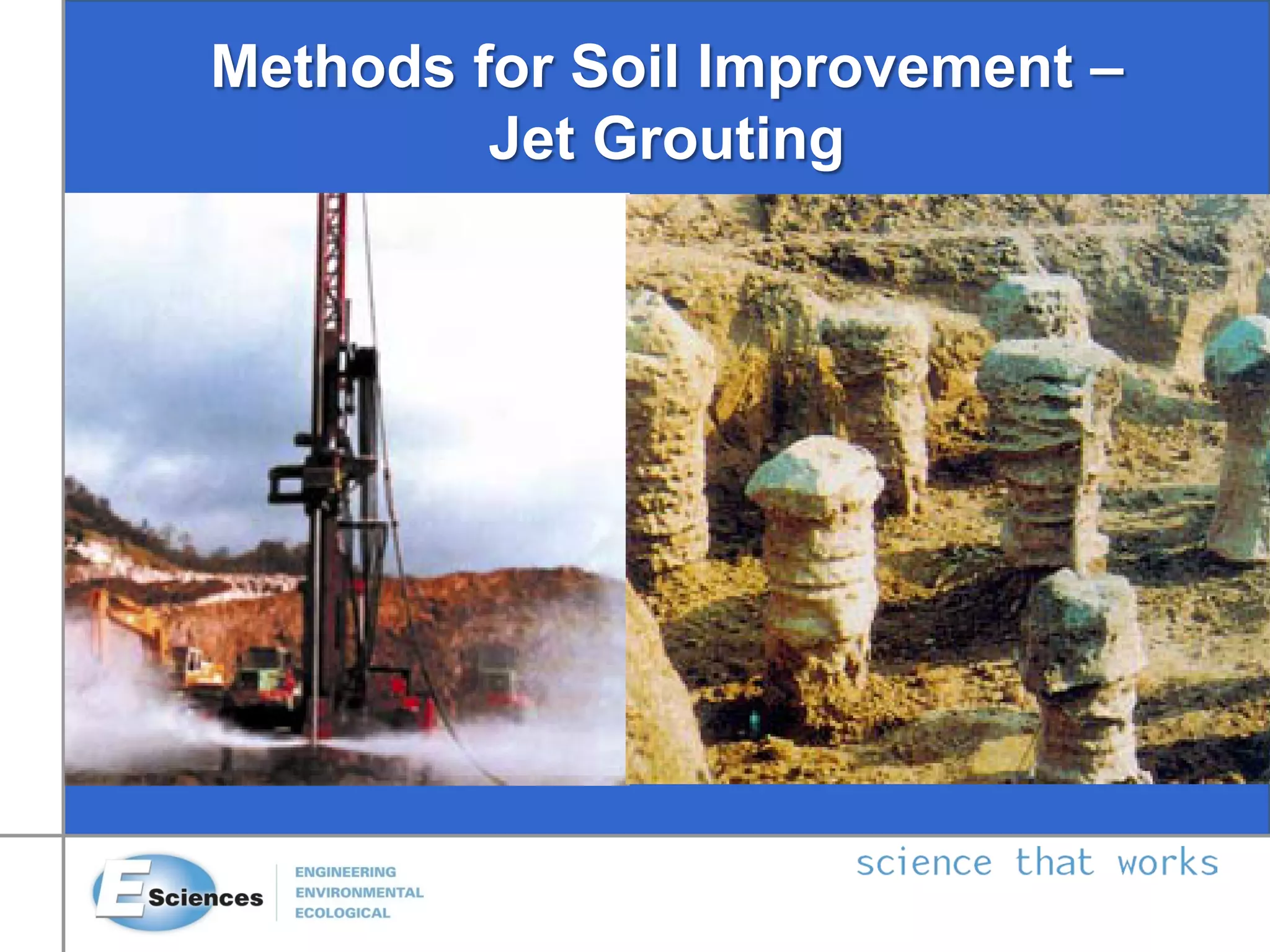 Methods for Soil Improvement – Jet Grouting

E Sciences

ENGINEERING
ENVIRONMENTAL
ECOLOGICAL

science that works